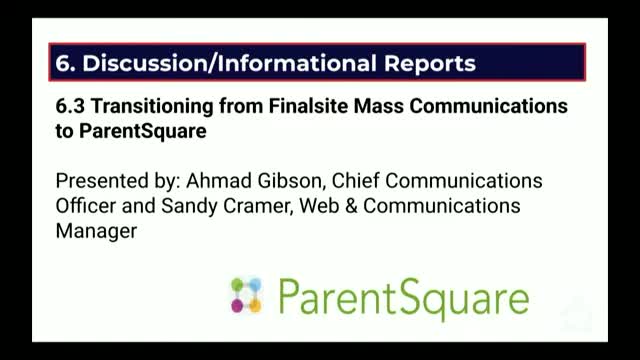 6. Discussion/Informational Reports

6.3 Transitioning from Finalsite Mass Communications to ParentSquare

Presented by: Ahmad Gibson, Chief Communications Officer and Sandy Cramer, Web & Communications Manager

ParentSquare